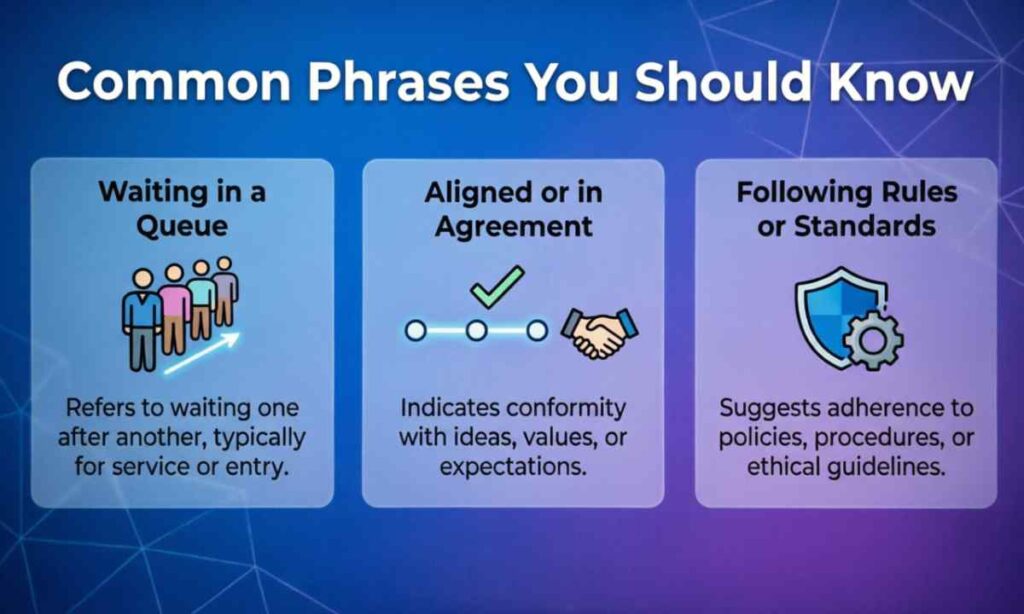 Common Phrases You Should Know

Waiting in a Queue

Refers to waiting one after another, typically for service or entry.

Aligned or in Agreement

Indicates conformity with ideas, values, or expectations.

Following Rules or Standards

Suggests adherence to policies, procedures, or ethical guidelines.